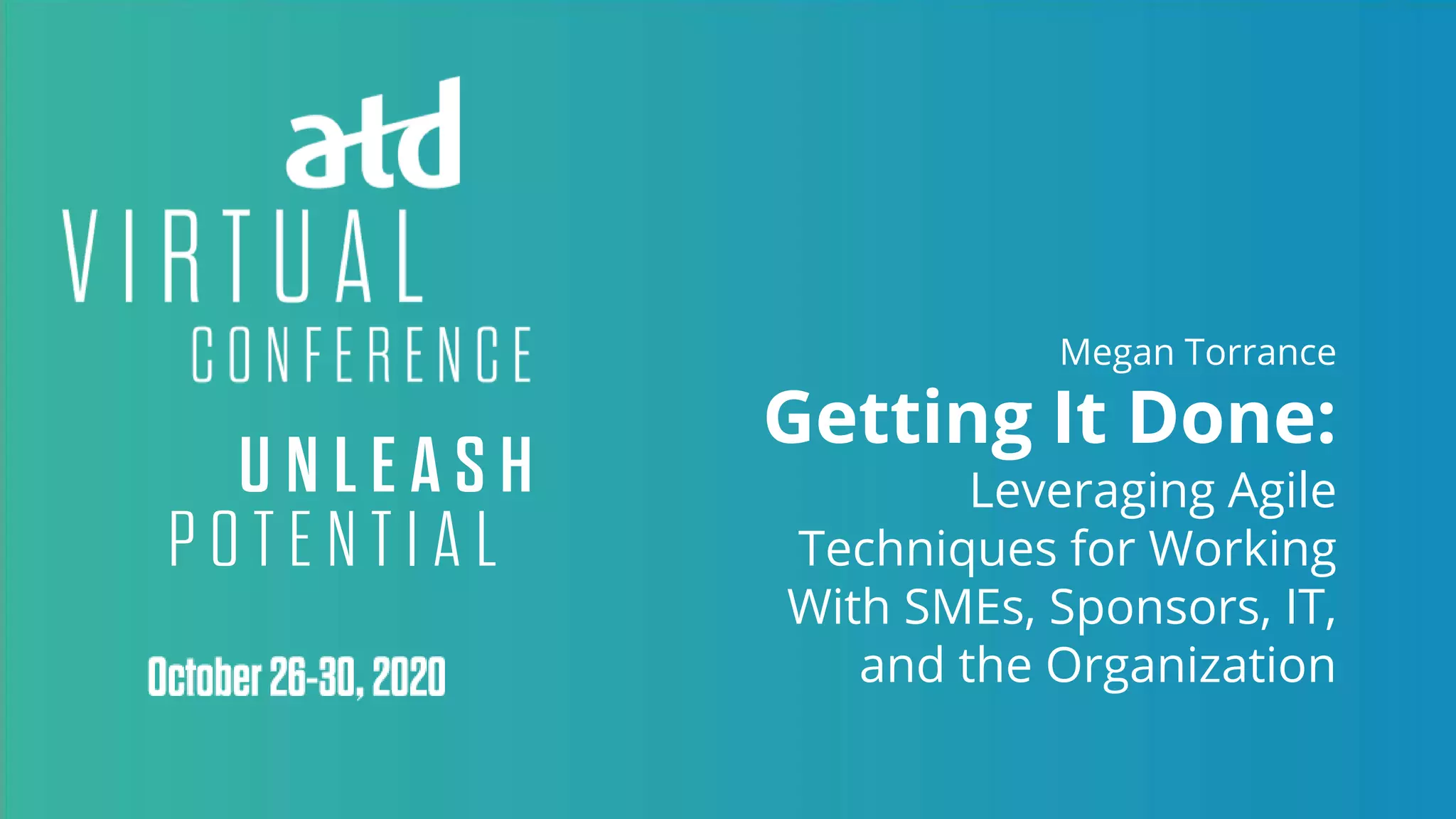 atd
VIRTUAL
CONFERENCE

UNLEASH
POTENTIAL

October 26-30, 2020

Megan Torrance

Getting It Done:

Leveraging Agile Techniques for Working With SMEs, Sponsors, IT, and the Organization